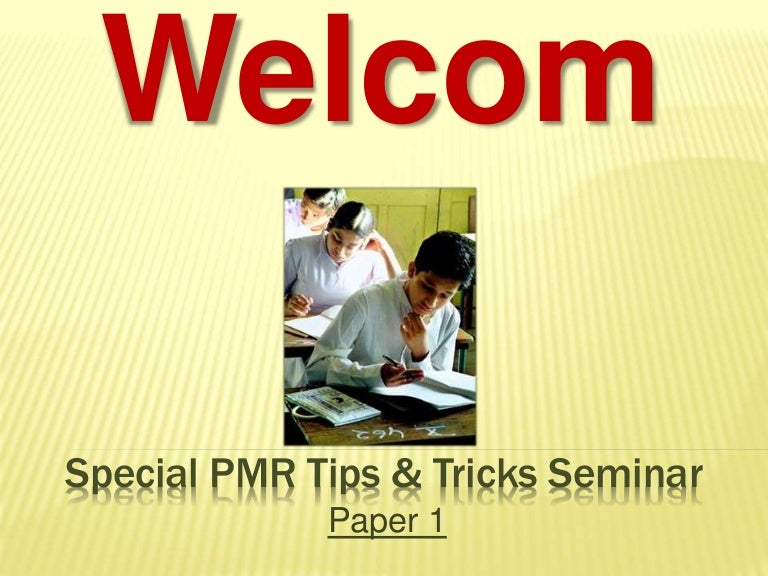 Welcom

Special PMR Tips & Tricks Seminar

Paper 1